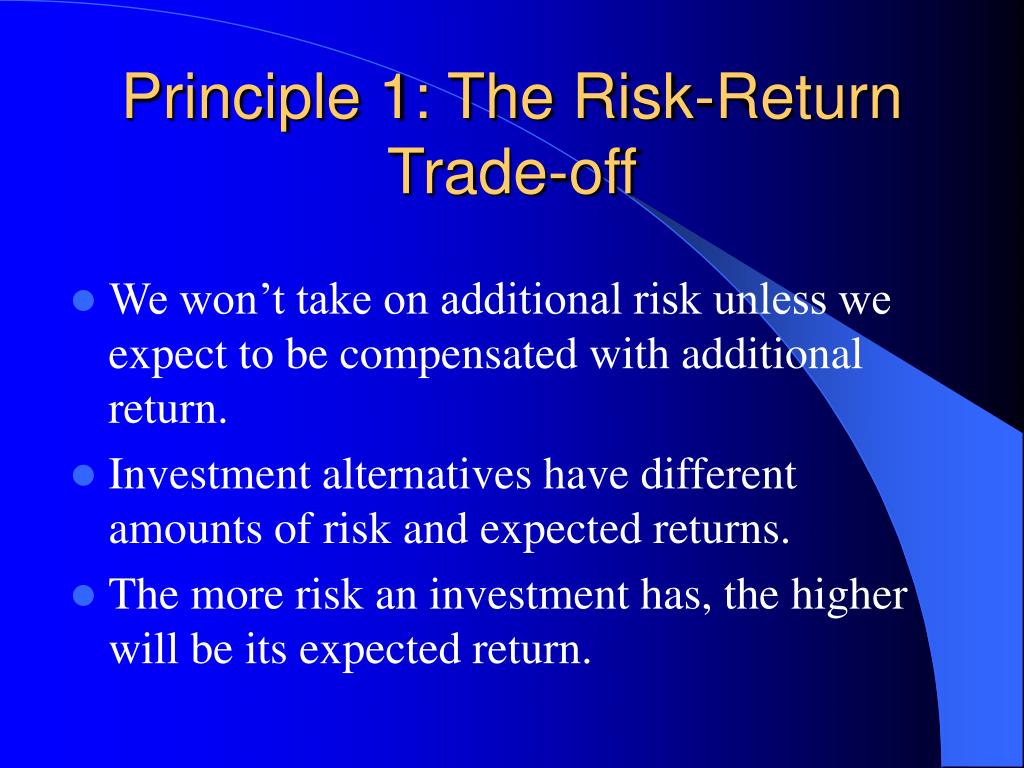 Principle 1: The Risk-Return Trade-off

- We won’t take on additional risk unless we expect to be compensated with additional return.
- Investment alternatives have different amounts of risk and expected returns.
- The more risk an investment has, the higher will be its expected return.